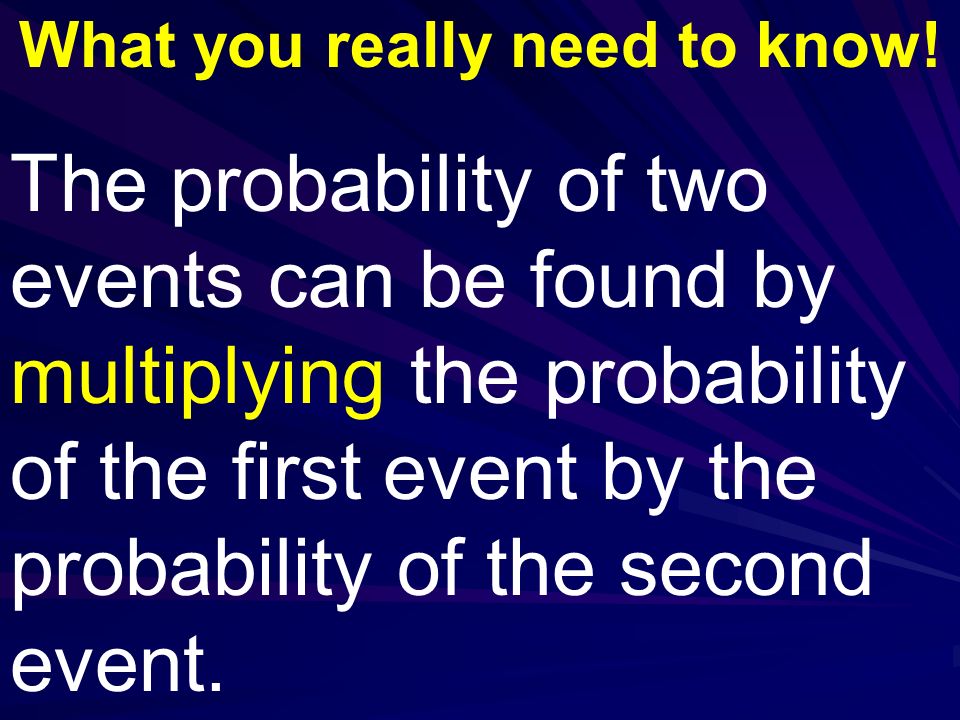 What you really need to know!

The probability of two events can be found by multiplying the probability of the first event by the probability of the second event.